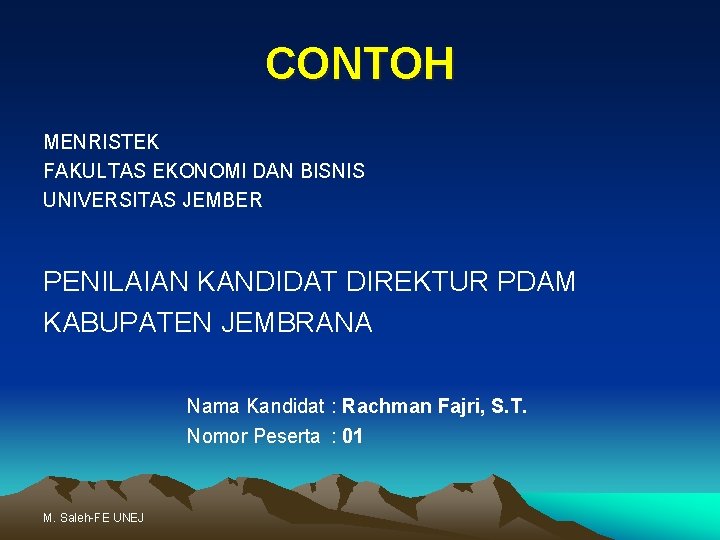 CONTOH

MENRISTEK
FAKULTAS EKONOMI DAN BISNIS
UNIVERSITAS JEMBER

PENILAIAN KANDIDAT DIREKTUR PDAM KABUPATEN JEMBRANA

Nama Kandidat : Rachman Fajri, S.T.
Nomor Peserta : 01

M. Saleh-FE UNEJ